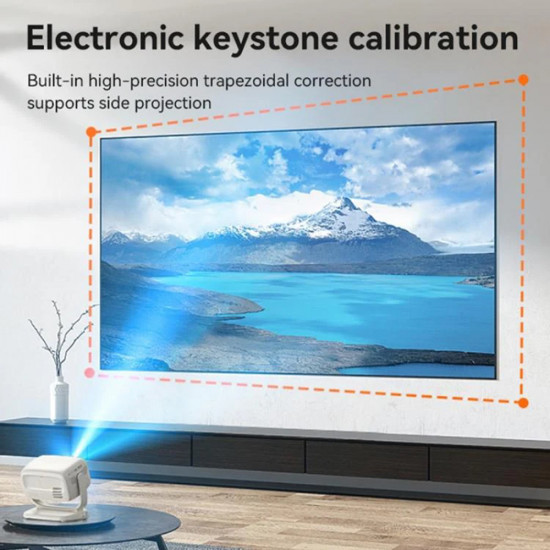 Electronic keystone calibration

Built-in high-precision trapezoidal correction supports side projection